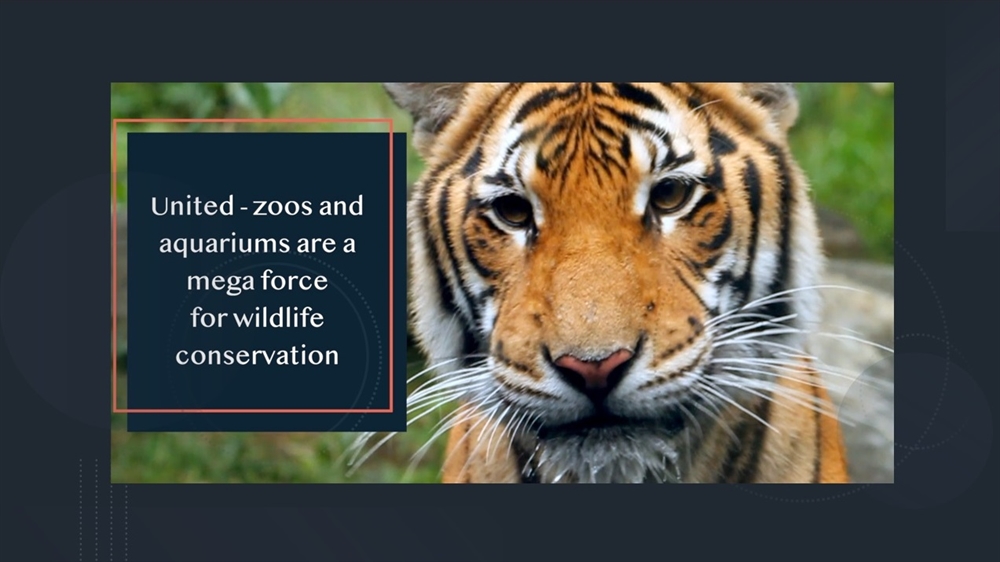 United - zoos and aquariums are a mega force for wildlife conservation